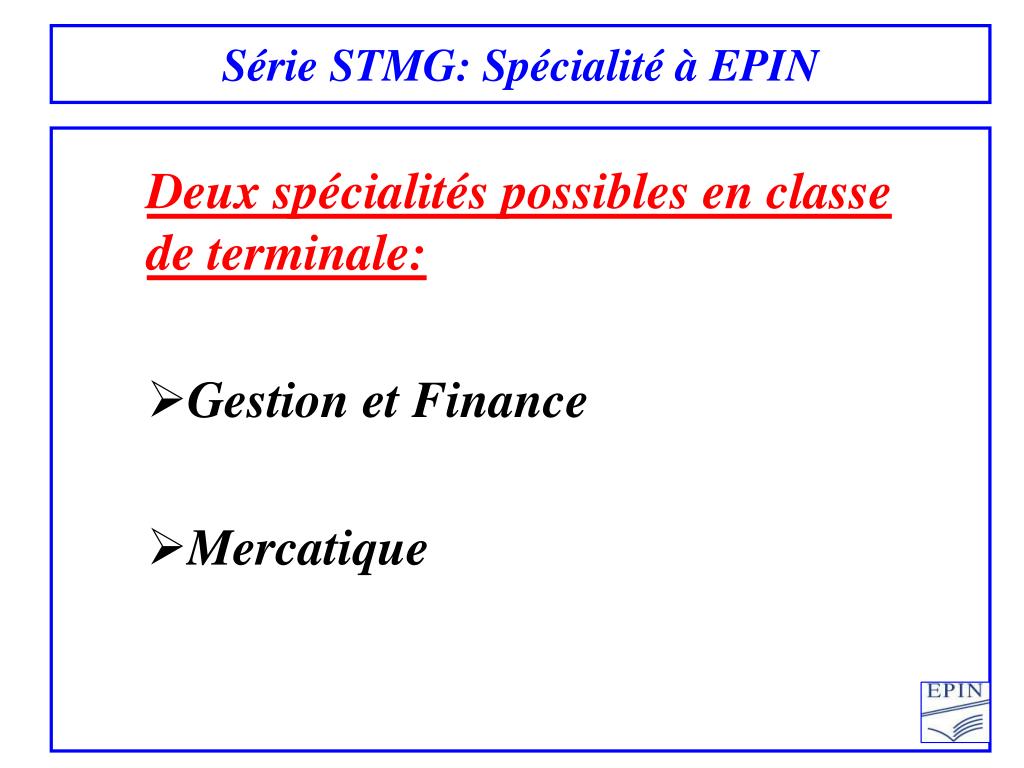 Série STMG: Spécialité à EPIN

Deux spécialités possibles en classe de terminale:

➢Gestion et Finance

➢Mercatique

EPIN